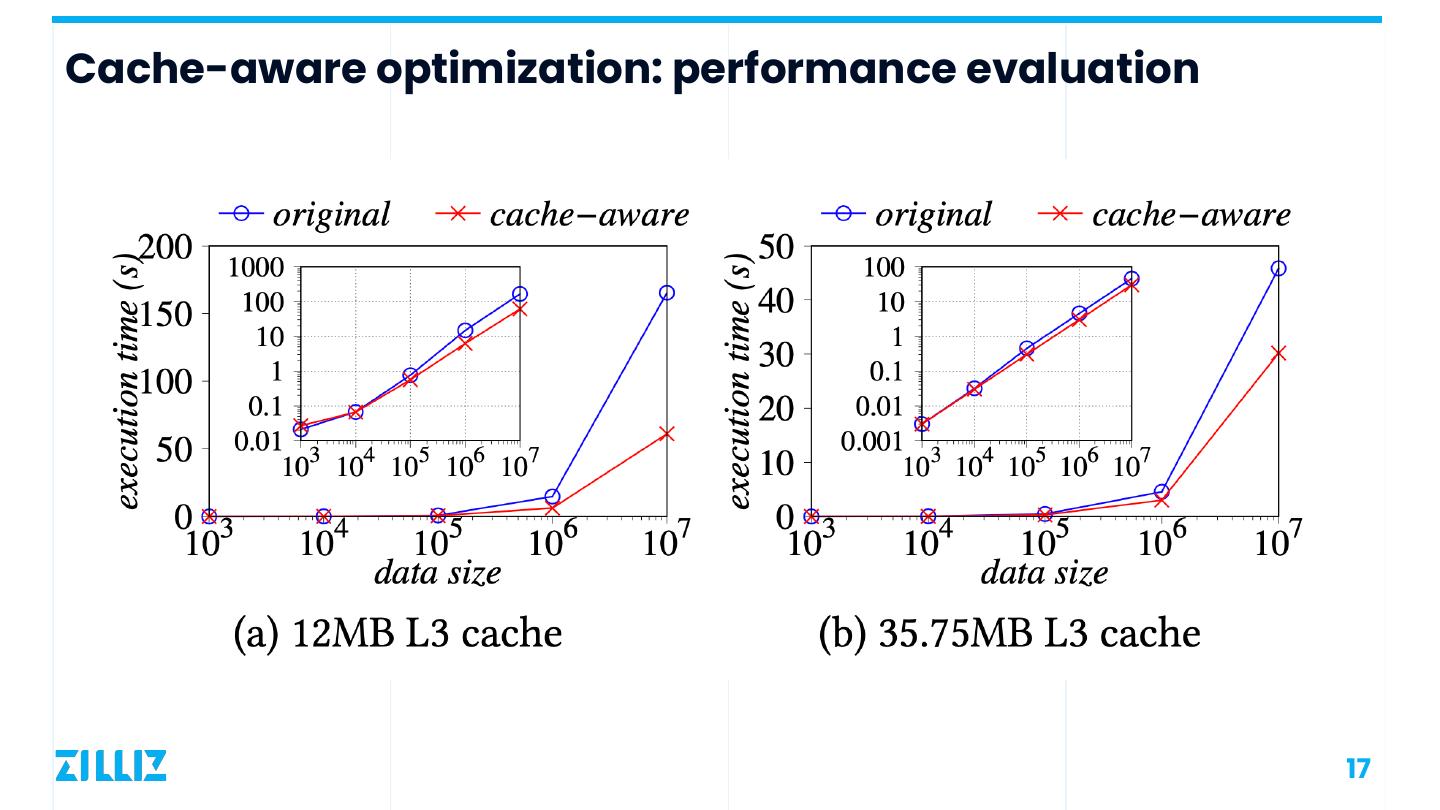 Cache-aware optimization: performance evaluation

original cache−aware

execution time (s)

200
150
100
50
0

1000
100
10
1
0.1
0.01

$10^3$ $10^4$ $10^5$ $10^6$ $10^7$

$10^3$ $10^4$ $10^5$ $10^6$ $10^7$

data size

(a) 12MB L3 cache

original cache−aware

execution time (s)

50
40
30
20
10
0

100
10
1
0.1
0.01
0.001

$10^3$ $10^4$ $10^5$ $10^6$ $10^7$

$10^3$ $10^4$ $10^5$ $10^6$ $10^7$

data size

(b) 35.75MB L3 cache

ZILLIZ

17